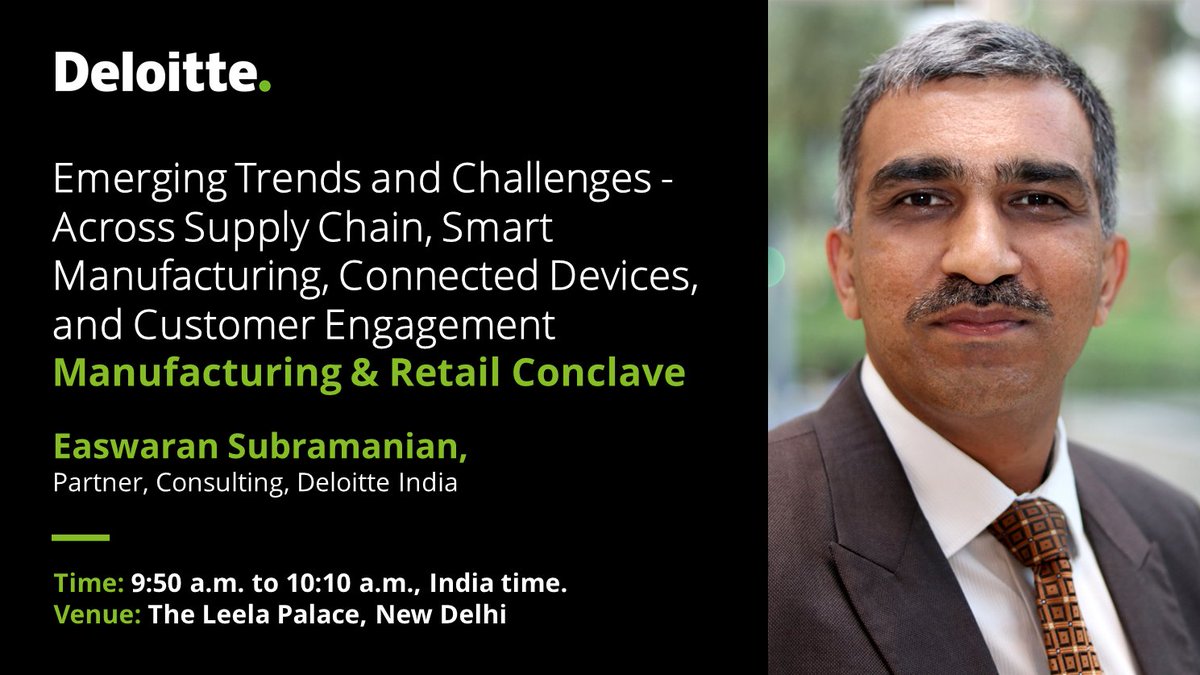 Deloitte.

Emerging Trends and Challenges - Across Supply Chain, Smart Manufacturing, Connected Devices, and Customer Engagement
Manufacturing & Retail Conclave

Easwaran Subramanian,
Partner, Consulting, Deloitte India

Time: 9:50 a.m. to 10:10 a.m., India time.
Venue: The Leela Palace, New Delhi